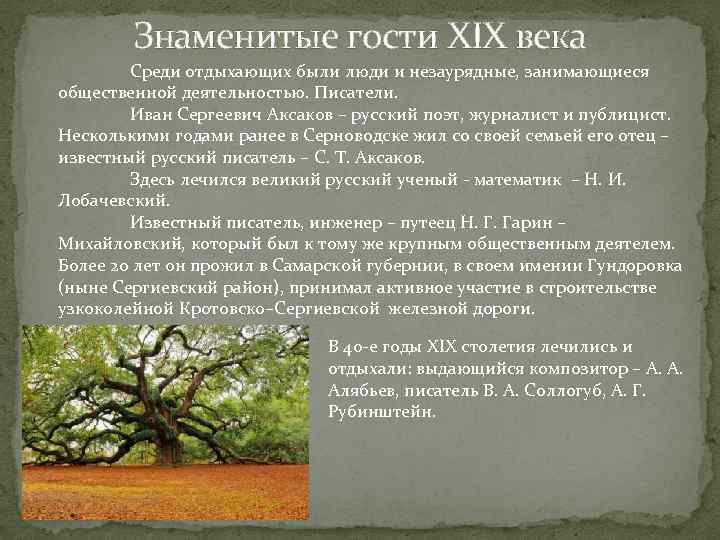 Знаменитые гости XIX века

Среди отдыхающих были люди и незаурядные, занимающиеся общественной деятельностью. Писатели.

Иван Сергеевич Аксаков – русский поэт, журналист и публицист. Несколькими годами ранее в Серноводске жил со своей семьей его отец – известный русский писатель – С. Т. Аксаков.

Здесь лечился великий русский ученый - математик – Н. И. Лобачевский.

Известный писатель, инженер – путеец Н. Г. Гарин – Михайловский, который был к тому же крупным общественным деятелем. Более 20 лет он прожил в Самарской губернии, в своем имении Гундоровка (ныне Сергиевский район), принимал активное участие в строительстве узкоколейной Кротовско–Сергиевской железной дороги.

В 40-е годы XIX столетия лечились и отдыхали: выдающийся композитор – А. А. Алябьев, писатель В. А. Соллогуб, А. Г. Рубинштейн.